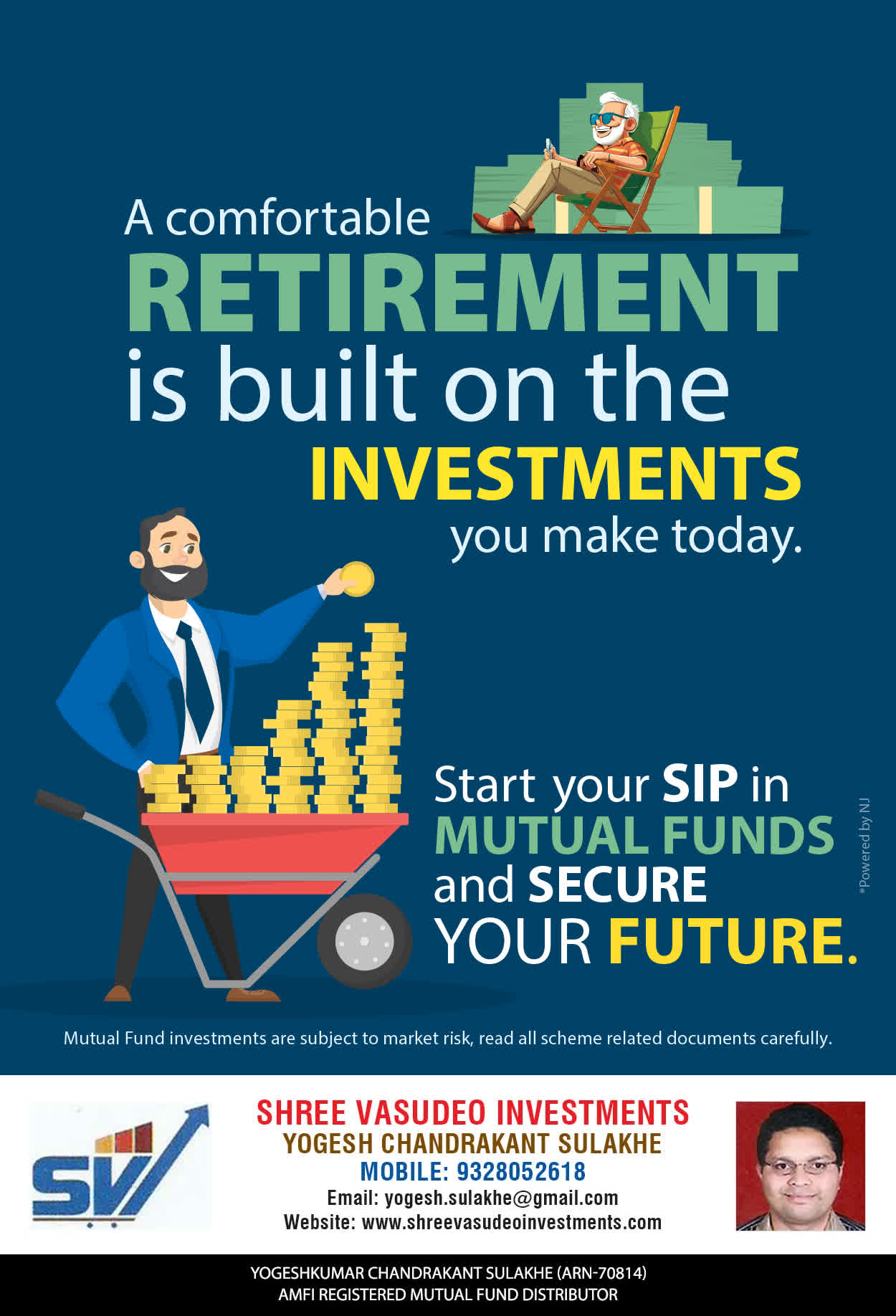 A comfortable
RETIREMENT
is built on the
INVESTMENTS
you make today.

Start your SIP in
MUTUAL FUNDS
and SECURE
YOUR FUTURE.

*Powered by NJ

Mutual Fund investments are subject to market risk, read all scheme related documents carefully.

SV

SHREE VASUDEO INVESTMENTS
YOGESH CHANDRAKANT SULAKHE
MOBILE: 9328052618
Email: yogesh.sulakhe@gmail.com
Website: www.shreevasudeoinvestments.com

YOGESHKUMAR CHANDRAKANT SULAKHE (ARN-70814)
AMFI REGISTERED MUTUAL FUND DISTRIBUTOR